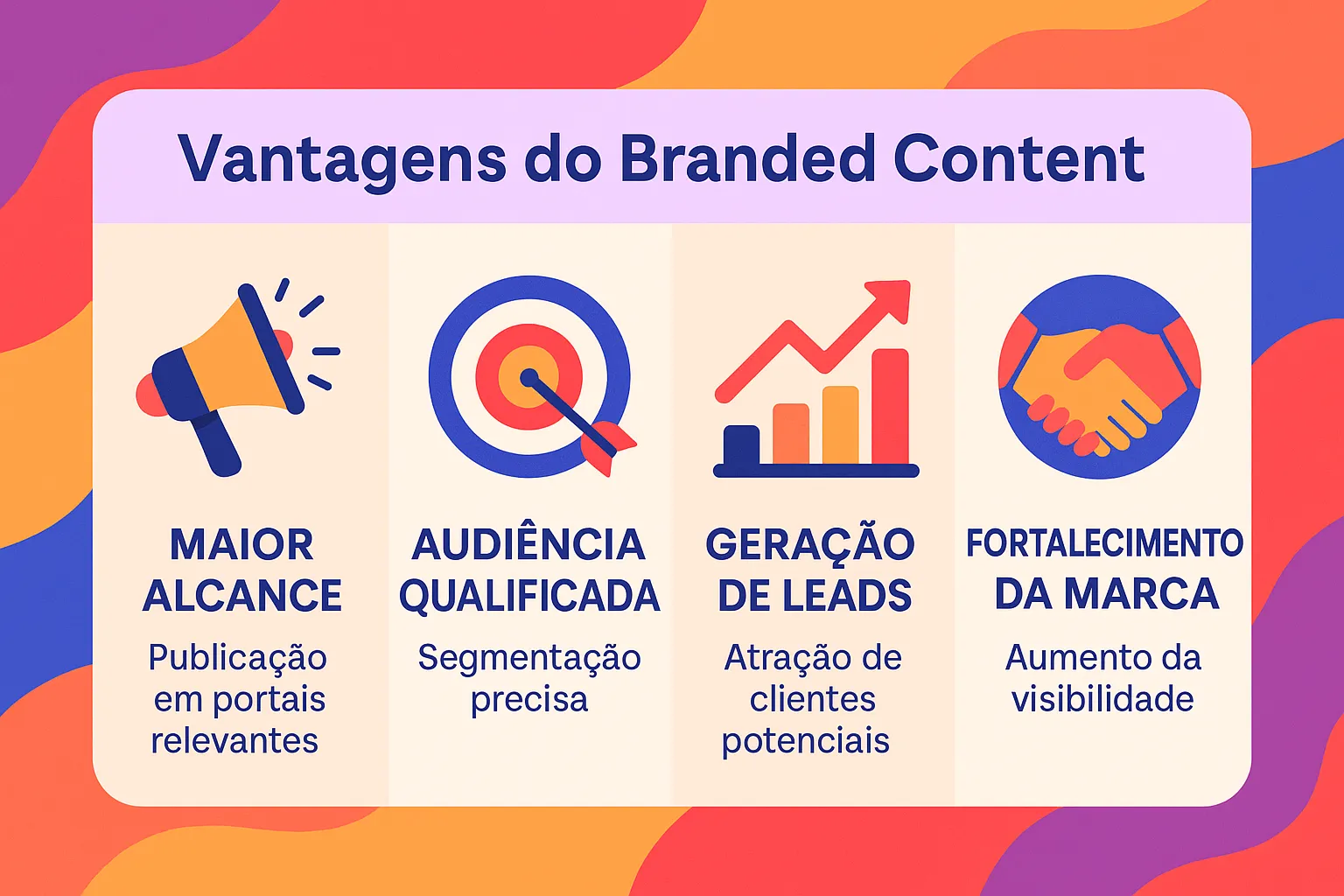 Vantagens do Branded Content

MAIOR ALCANCE
Publicação em portais relevantes

AUDIÊNCIA QUALIFICADA
Segmentação precisa

GERAÇÃO DE LEADS
Atração de clientes potenciais

FORTALECIMENTO DA MARCA
Aumento da visibilidade